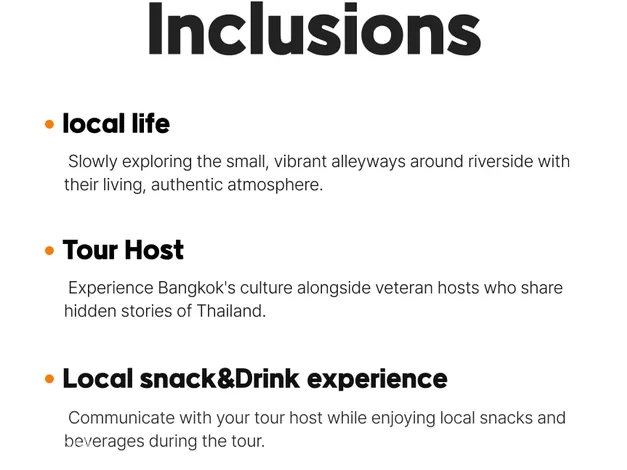 Inclusions

• local life

Slowly exploring the small, vibrant alleyways around riverside with their living, authentic atmosphere.

• Tour Host

Experience Bangkok's culture alongside veteran hosts who share hidden stories of Thailand.

• Local snack&Drink experience

Communicate with your tour host while enjoying local snacks and beverages during the tour.